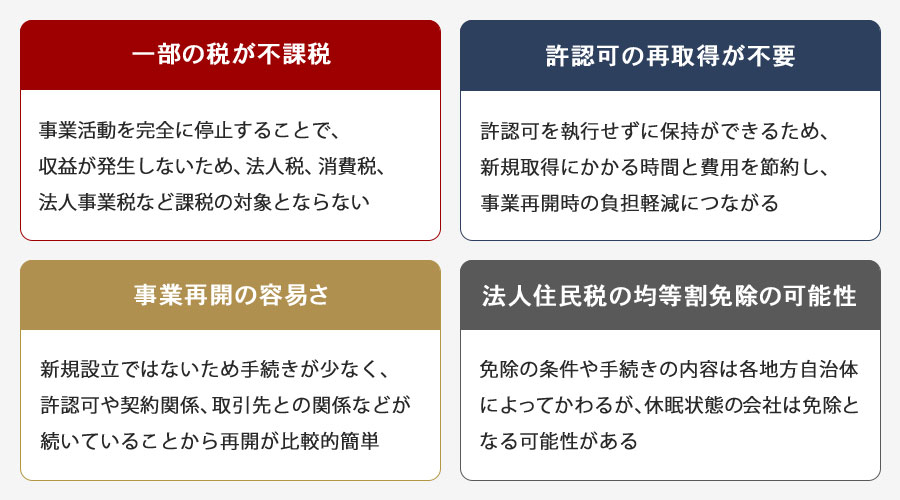 一部の税が不課税

事業活動を完全に停止することで、収益が発生しないため、法人税、消費税、法人事業税など課税の対象とならない

許認可の再取得が不要

許認可を執行せずに保持ができるため、新規取得にかかる時間と費用を節約し、事業再開時の負担軽減につながる

事業再開の容易さ

新規設立ではないため手続きが少なく、許認可や契約関係、取引先との関係などが続いていることから再開が比較的簡単

法人住民税の均等割免除の可能性

免除の条件や手続きの内容は各地方自治体によってかわるが、休眠状態の会社は免除となる可能性がある